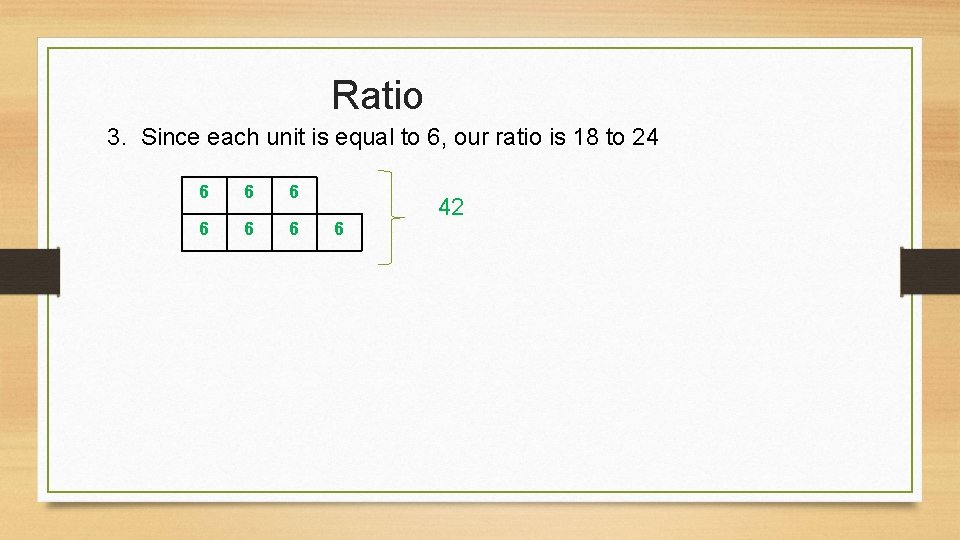 Ratio

3. Since each unit is equal to 6, our ratio is 18 to 24

| 6 | 6 | 6 |   |
|---|---|---|---|
| 6 | 6 | 6 | 6 |

42